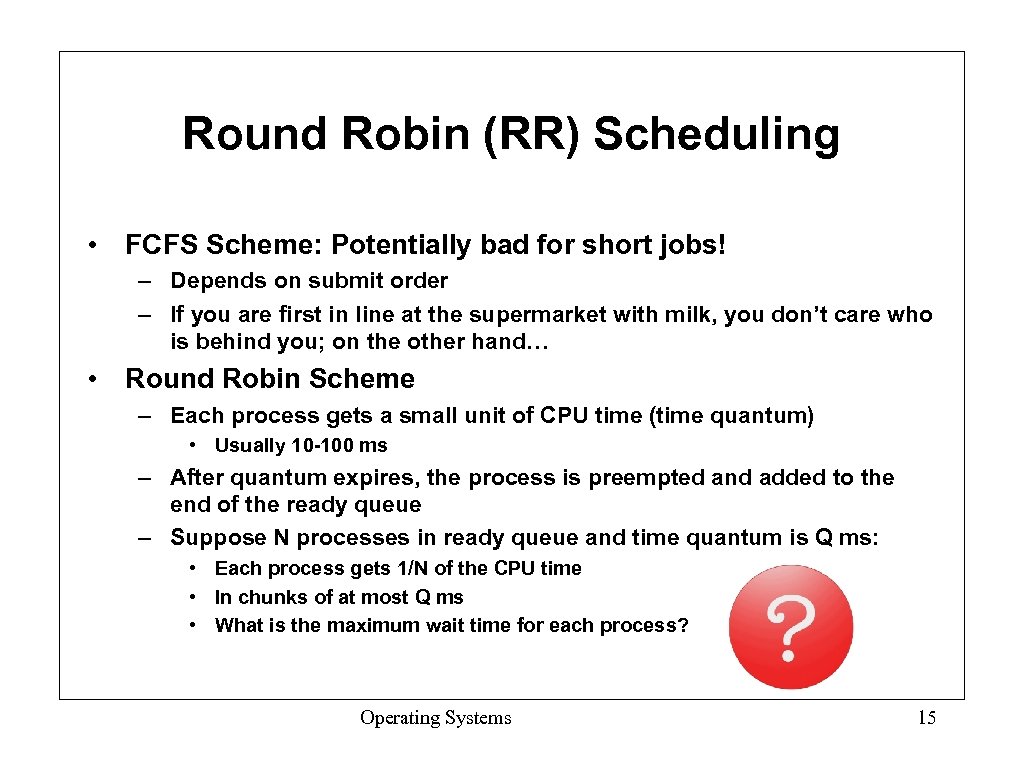 Round Robin (RR) Scheduling

• FCFS Scheme: Potentially bad for short jobs!
– Depends on submit order
– If you are first in line at the supermarket with milk, you don't care who is behind you; on the other hand…

• Round Robin Scheme
– Each process gets a small unit of CPU time (time quantum)
• Usually 10-100 ms
– After quantum expires, the process is preempted and added to the end of the ready queue
– Suppose N processes in ready queue and time quantum is Q ms:
• Each process gets 1/N of the CPU time
• In chunks of at most Q ms
• What is the maximum wait time for each process?

?

Operating Systems

15